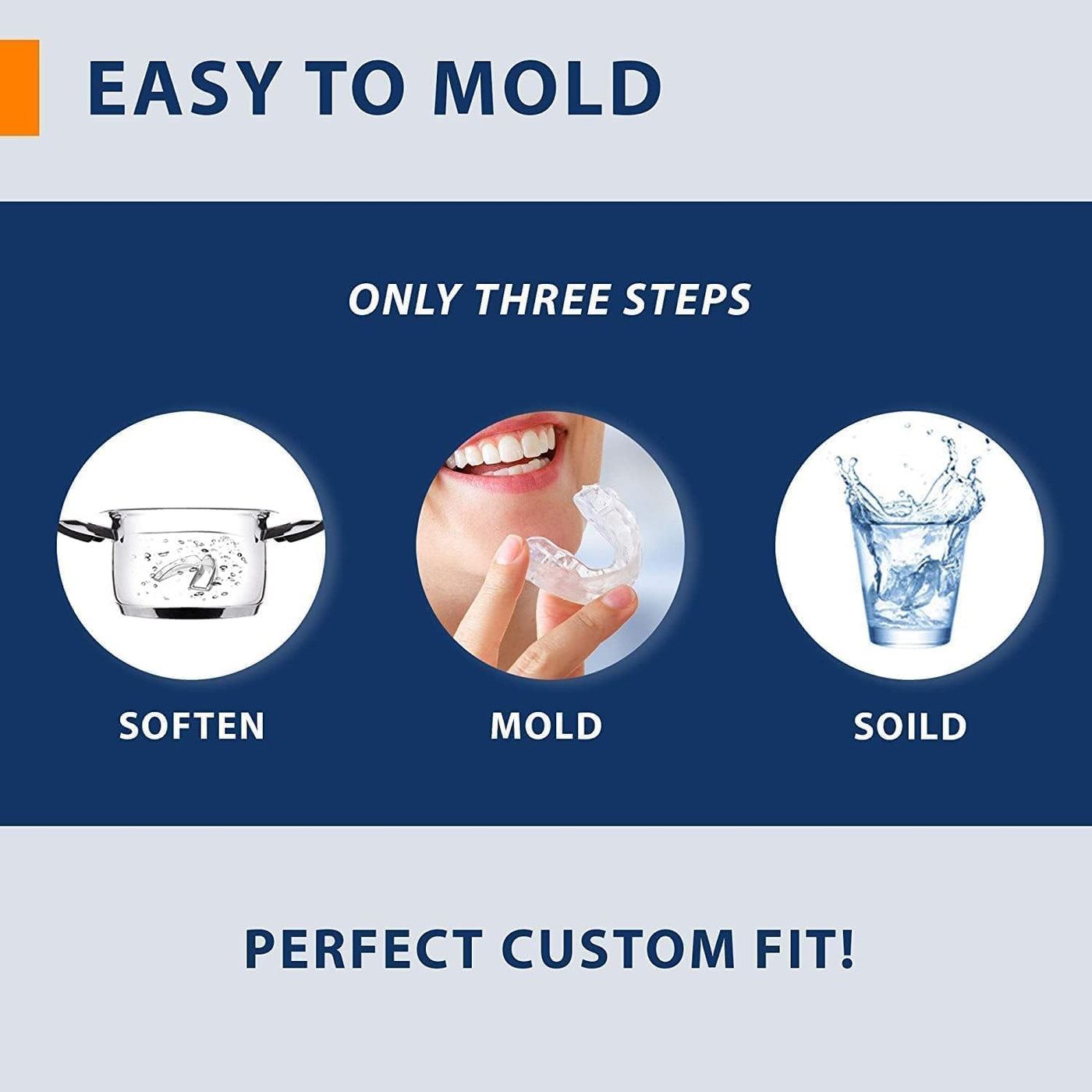 EASY TO MOLD

ONLY THREE STEPS

SOFTEN

MOLD

SOILD

PERFECT CUSTOM FIT!